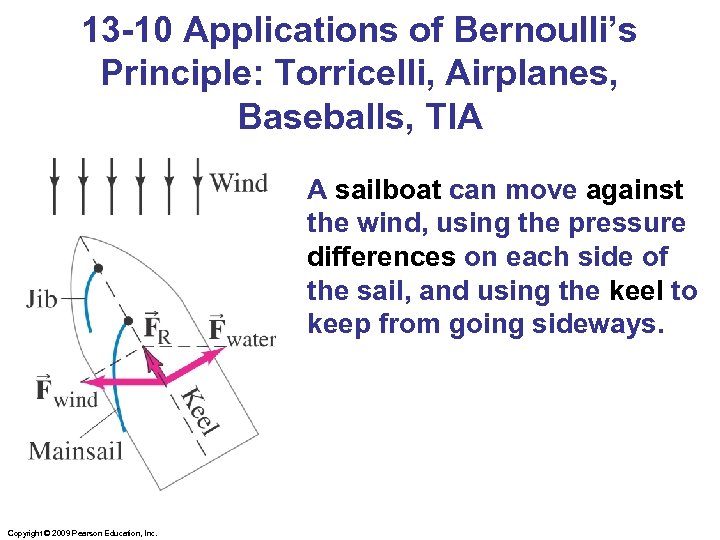 13-10 Applications of Bernoulli's Principle: Torricelli, Airplanes, Baseballs, TIA

Wind

Jib

$\vec{F}_R$

$\vec{F}_{water}$

$\vec{F}_{wind}$

Keel

Mainsail

A sailboat can move against the wind, using the pressure differences on each side of the sail, and using the keel to keep from going sideways.

Copyright © 2009 Pearson Education, Inc.